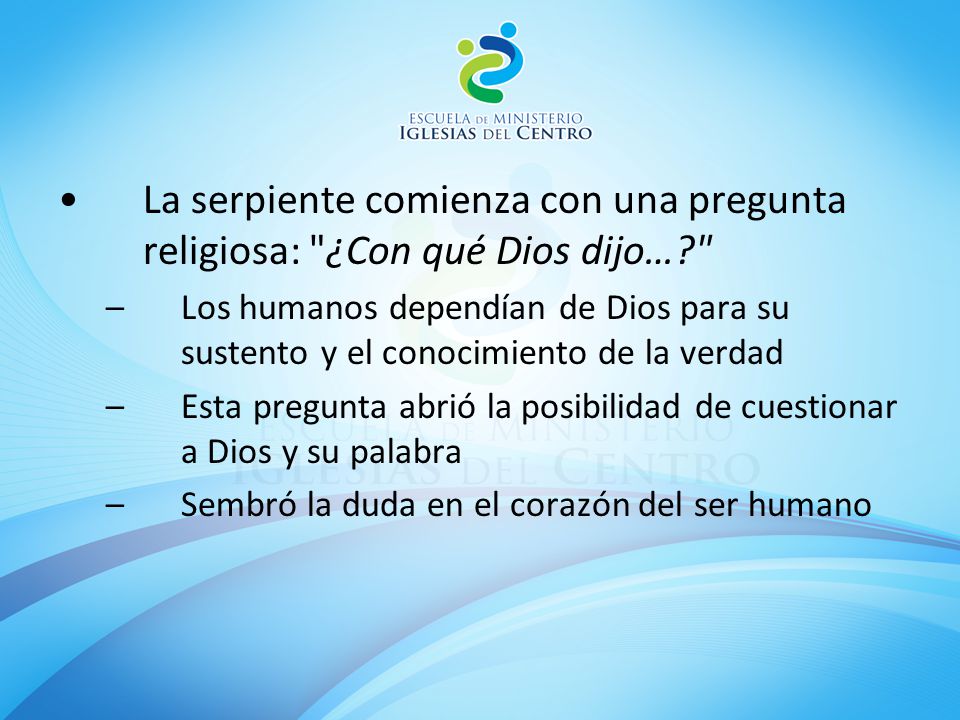 ESCUELA DE MINISTERIO
IGLESIAS DEL CENTRO

• La serpiente comienza con una pregunta religiosa: "¿Con qué Dios dijo…?"

– Los humanos dependían de Dios para su sustento y el conocimiento de la verdad

– Esta pregunta abrió la posibilidad de cuestionar a Dios y su palabra

– Sembró la duda en el corazón del ser humano

ESCUELA DE MINISTERIO
IGLESIAS DEL CENTRO